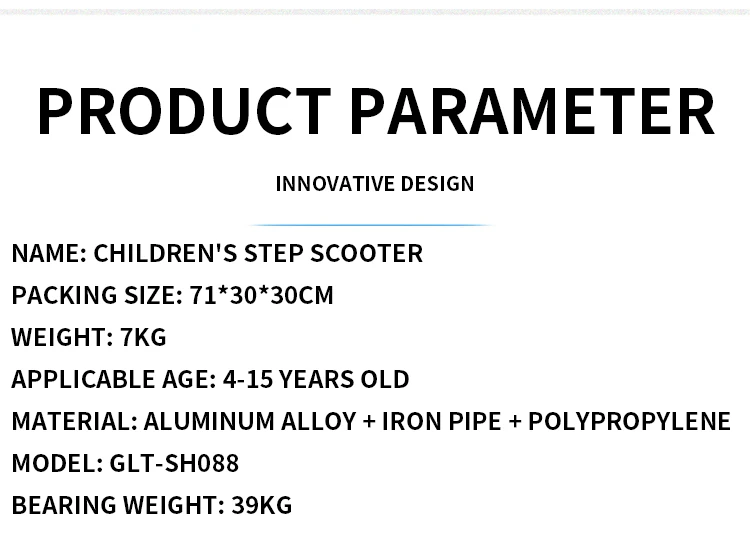 PRODUCT PARAMETER

INNOVATIVE DESIGN

NAME: CHILDREN'S STEP SCOOTER

PACKING SIZE: 71*30*30CM

WEIGHT: 7KG

APPLICABLE AGE: 4-15 YEARS OLD

MATERIAL: ALUMINUM ALLOY + IRON PIPE + POLYPROPYLENE

MODEL: GLT-SH088

BEARING WEIGHT: 39KG